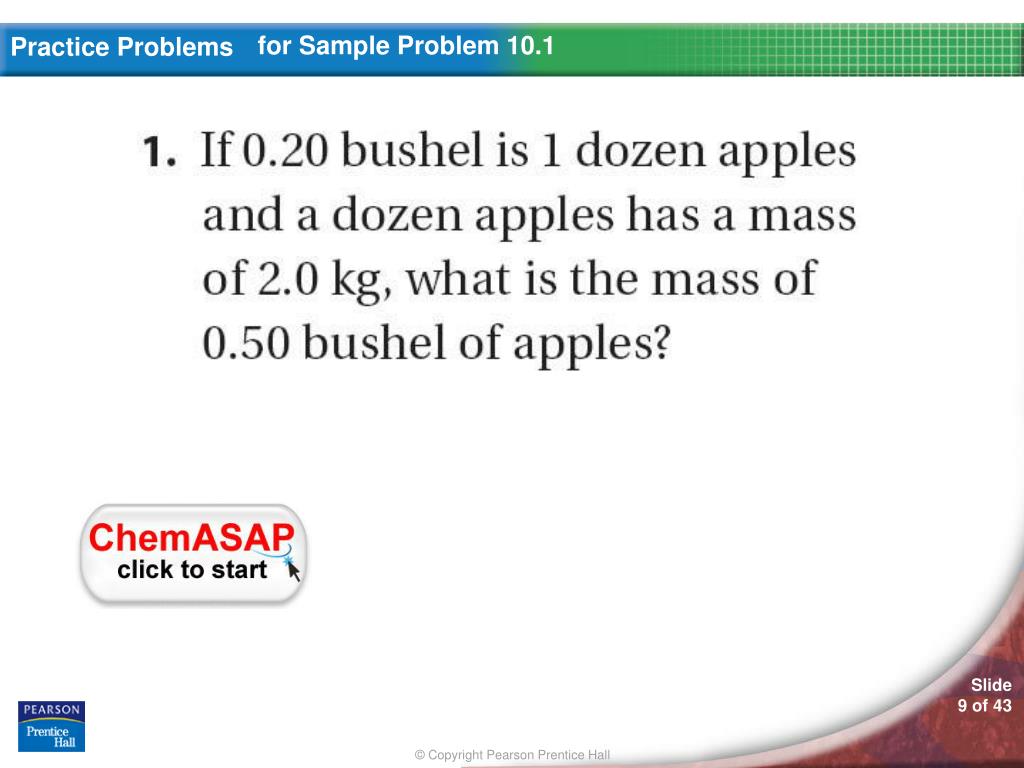 Practice Problems for Sample Problem 10.1

1. If 0.20 bushel is 1 dozen apples and a dozen apples has a mass of 2.0 kg, what is the mass of 0.50 bushel of apples?

ChemASAP
click to start

PEARSON
Prentice Hall

Slide
9 of 43

© Copyright Pearson Prentice Hall